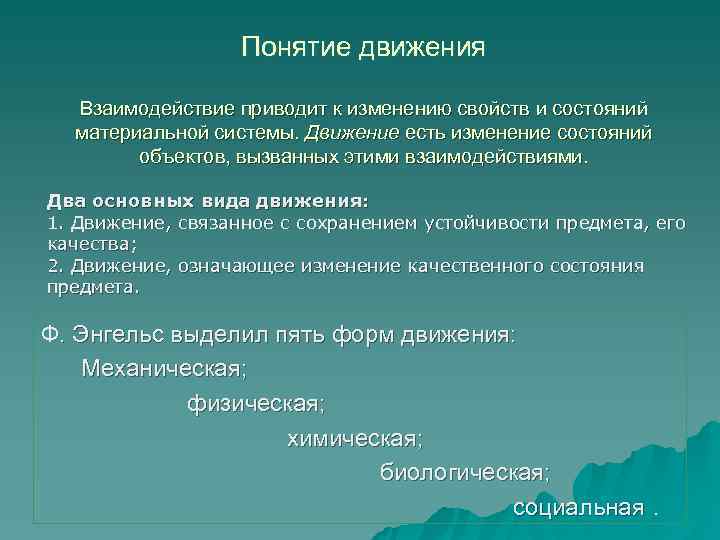 Понятие движения

Взаимодействие приводит к изменению свойств и состояний материальной системы. Движение есть изменение состояний объектов, вызванных этими взаимодействиями.

Два основных вида движения:
1. Движение, связанное с сохранением устойчивости предмета, его качества;
2. Движение, означающее изменение качественного состояния предмета.

Ф. Энгельс выделил пять форм движения:
Механическая;
физическая;
химическая;
биологическая;
социальная .